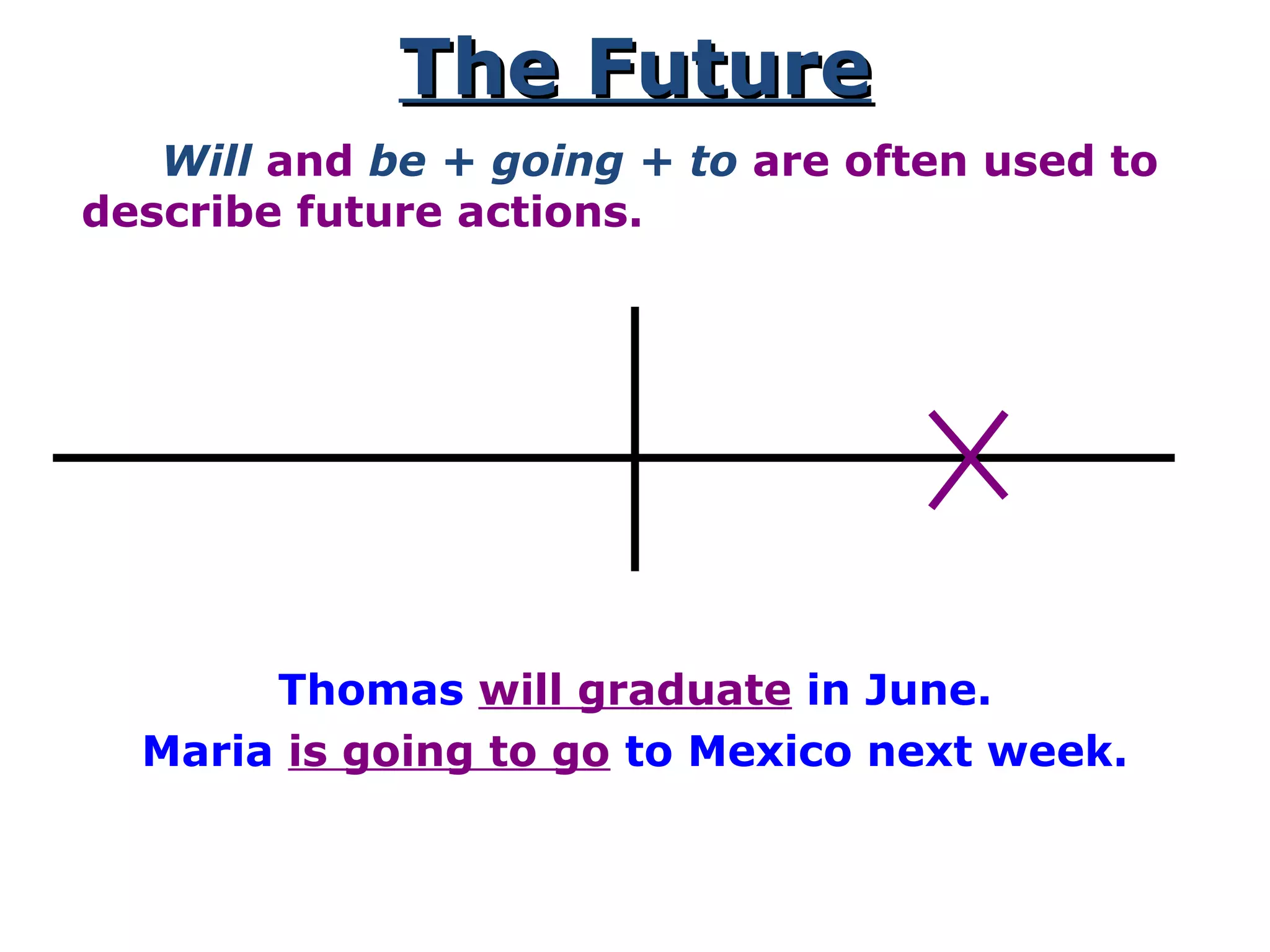 The Future

Will and be + going + to are often used to describe future actions.

Thomas will graduate in June.
Maria is going to go to Mexico next week.